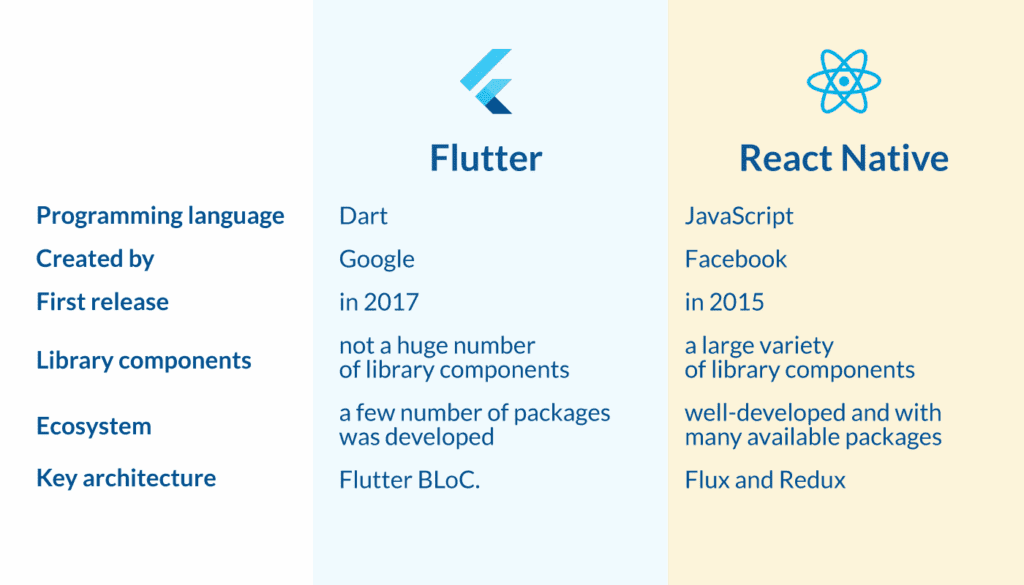 | | Flutter | React Native |
|---|---|---|
| Programming language | Dart | JavaScript |
| Created by | Google | Facebook |
| First release | in 2017 | in 2015 |
| Library components | not a huge number of library components | a large variety of library components |
| Ecosystem | a few number of packages was developed | well-developed and with many available packages |
| Key architecture | Flutter BLoC. | Flux and Redux |